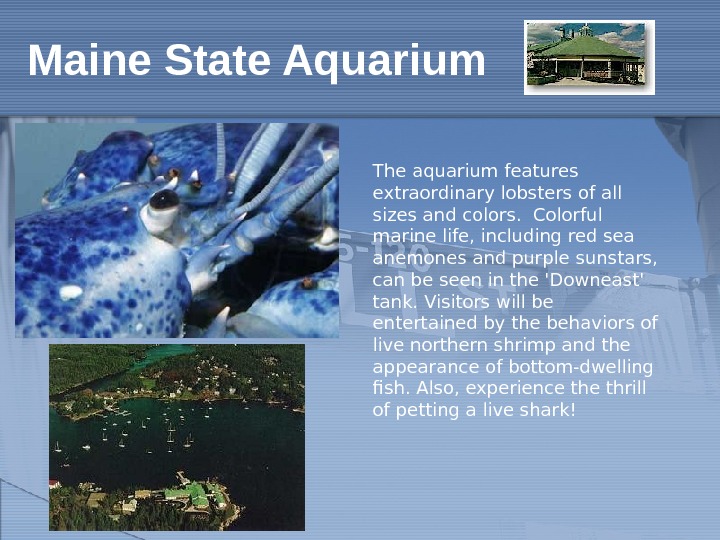 Maine State Aquarium

The aquarium features extraordinary lobsters of all sizes and colors.  Colorful marine life, including red sea anemones and purple sunstars, can be seen in the 'Downeast' tank. Visitors will be entertained by the behaviors of live northern shrimp and the appearance of bottom-dwelling fish. Also, experience the thrill of petting a live shark!